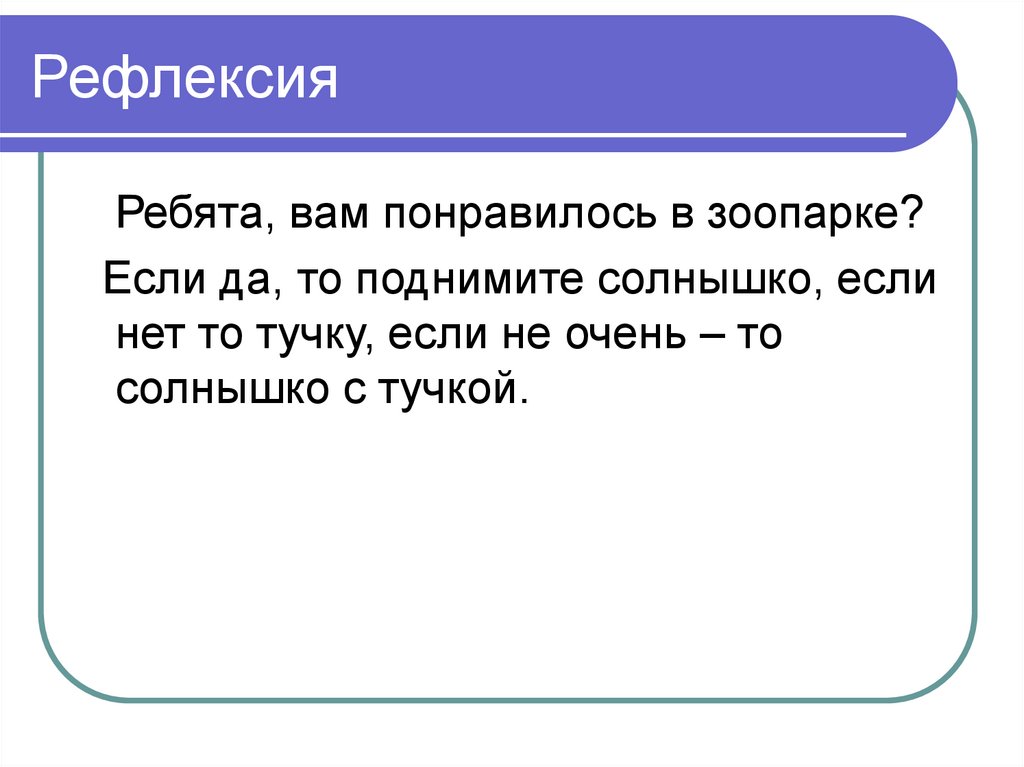 Рефлексия

Ребята, вам понравилось в зоопарке?

Если да, то поднимите солнышко, если нет то тучку, если не очень – то солнышко с тучкой.